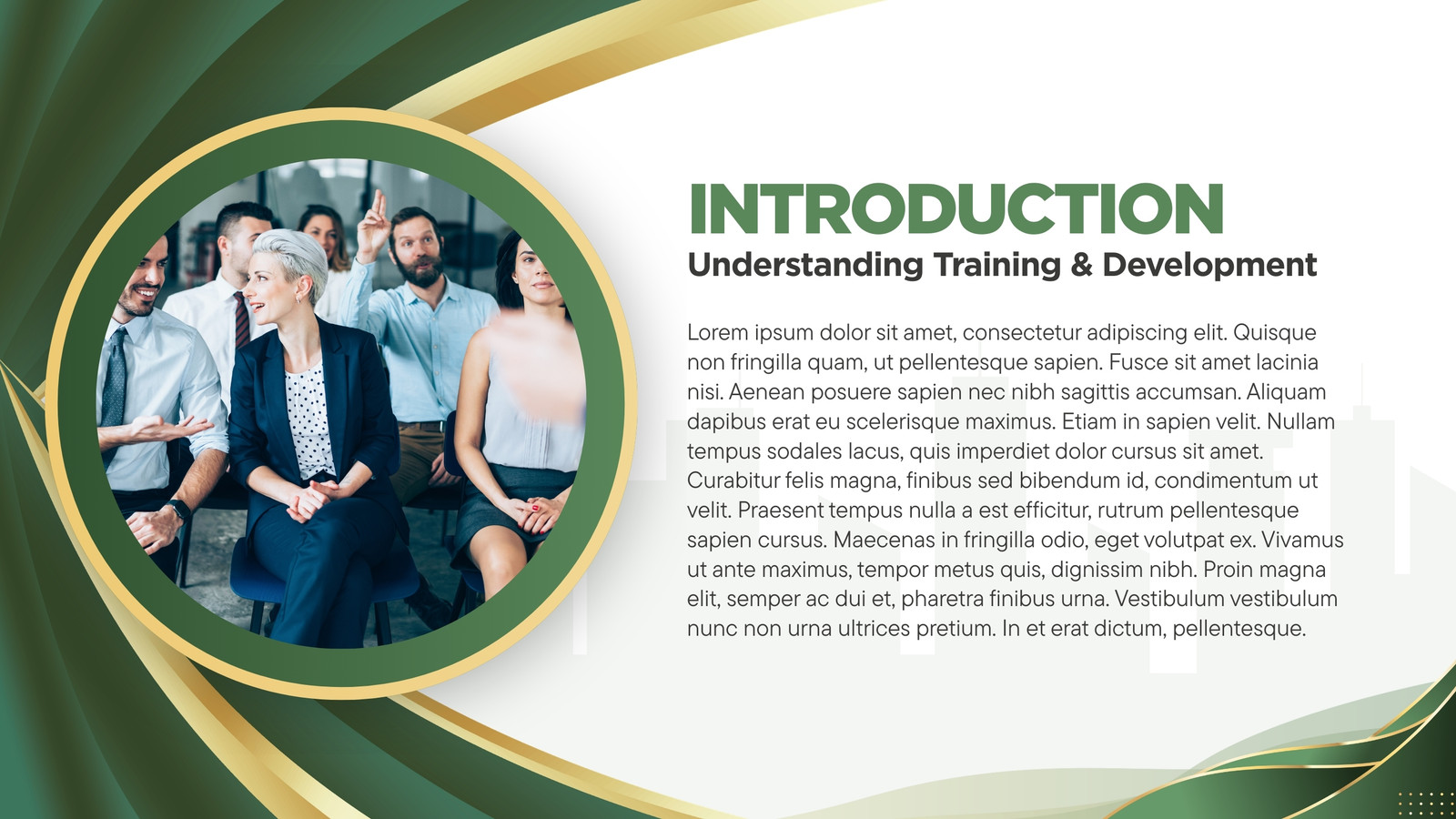 INTRODUCTION
Understanding Training & Development

Lorem ipsum dolor sit amet, consectetur adipiscing elit. Quisque non fringilla quam, ut pellentesque sapien. Fusce sit amet lacinia nisi. Aenean posuere sapien nec nibh sagittis accumsan. Aliquam dapibus erat eu scelerisque maximus. Etiam in sapien velit. Nullam tempus sodales lacus, quis imperdiet dolor cursus sit amet. Curabitur felis magna, finibus sed bibendum id, condimentum ut velit. Praesent tempus nulla a est efficitur, rutrum pellentesque sapien cursus. Maecenas in fringilla odio, eget volutpat ex. Vivamus ut ante maximus, tempor metus quis, dignissim nibh. Proin magna elit, semper ac dui et, pharetra finibus urna. Vestibulum vestibulum nunc non urna ultrices pretium. In et erat dictum, pellentesque.